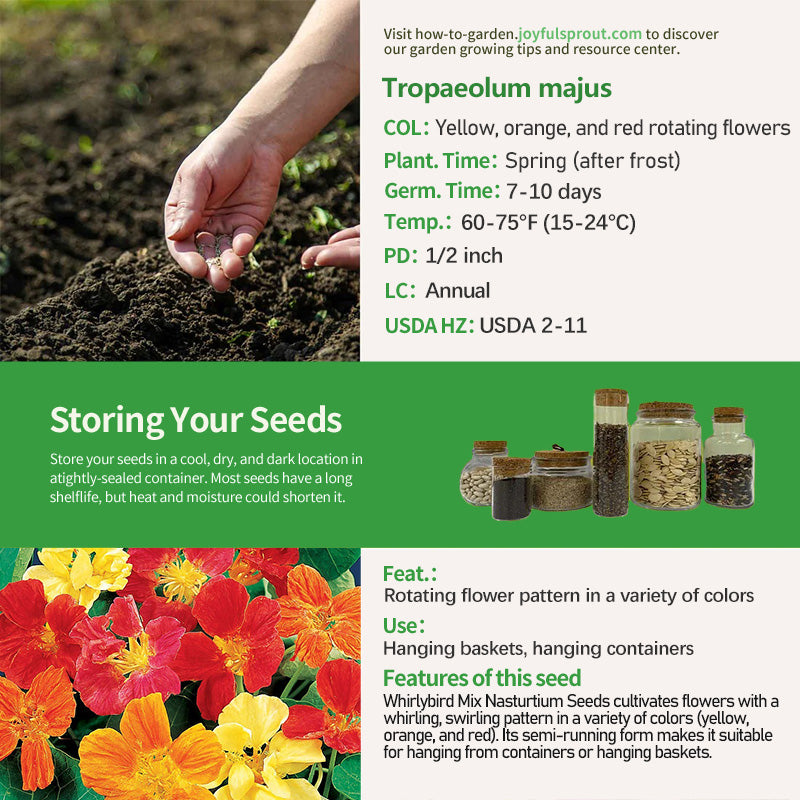 Visit how-to-garden.joyfulsprout.com to discover our garden growing tips and resource center.

Tropaeolum majus

COL: Yellow, orange, and red rotating flowers

Plant. Time: Spring (after frost)

Germ. Time: 7-10 days

Temp.: 60-75°F (15-24°C)

PD: 1/2 inch

LC: Annual

USDA HZ: USDA 2-11

Storing Your Seeds

Store your seeds in a cool, dry, and dark location in atightly-sealed container. Most seeds have a long shelflife, but heat and moisture could shorten it.

Feat.:

Rotating flower pattern in a variety of colors

Use:

Hanging baskets, hanging containers

Features of this seed

Whirlybird Mix Nasturtium Seeds cultivates flowers with a whirling, swirling pattern in a variety of colors (yellow, orange, and red). Its semi-running form makes it suitable for hanging from containers or hanging baskets.